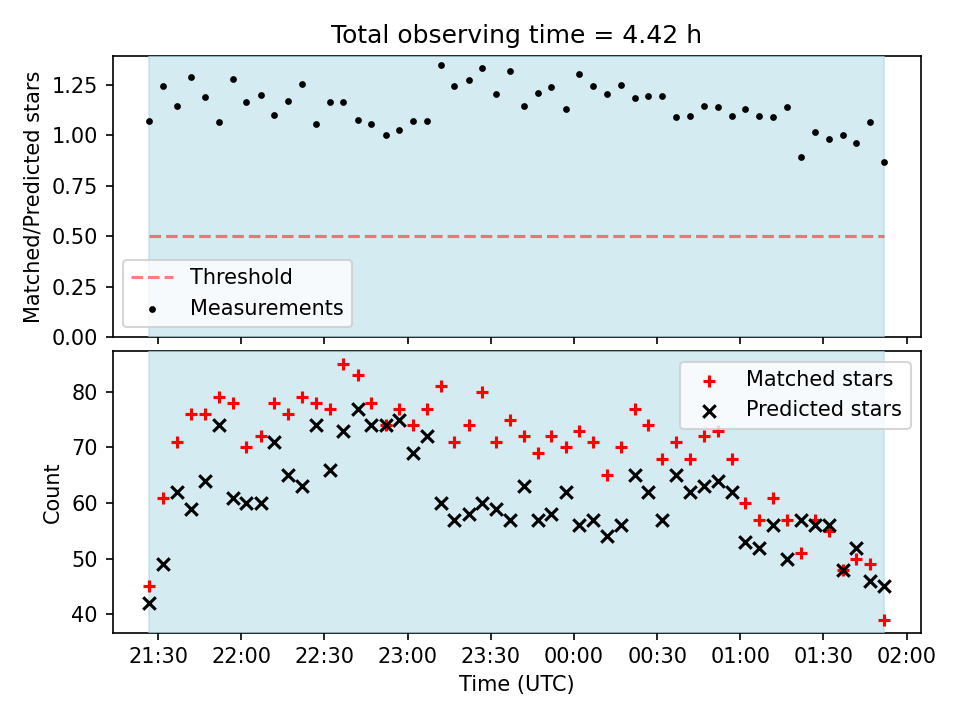 Total observing time = 4.42 h

Matched/Predicted stars

1.25
1.00
0.75
0.50
0.25
0.00

Threshold
Measurements

Count

80
70
60
50
40

Matched stars
Predicted stars

21:30
22:00
22:30
23:00
23:30
00:00
00:30
01:00
01:30
02:00

Time (UTC)